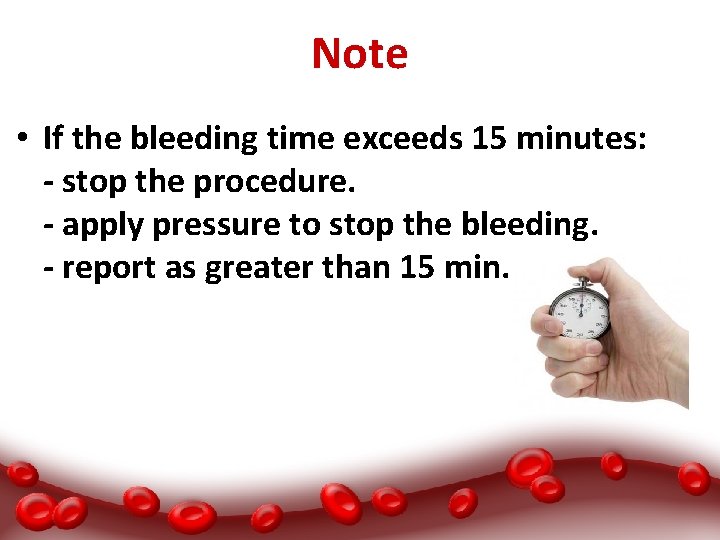 Note

• If the bleeding time exceeds 15 minutes:
- stop the procedure.
- apply pressure to stop the bleeding.
- report as greater than 15 min.